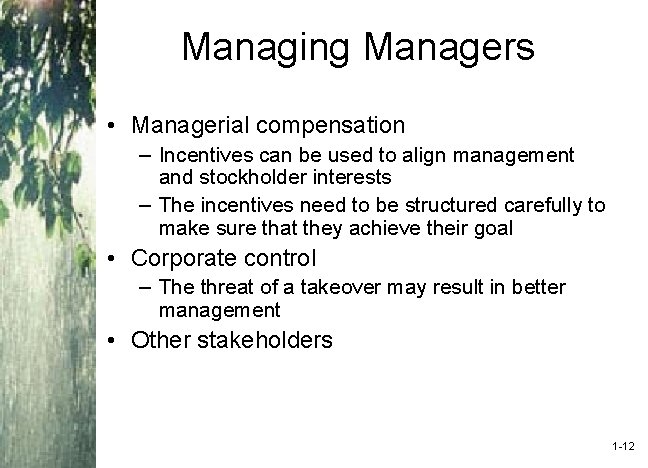 Managing Managers

• Managerial compensation
– Incentives can be used to align management and stockholder interests
– The incentives need to be structured carefully to make sure that they achieve their goal
• Corporate control
– The threat of a takeover may result in better management
• Other stakeholders

1-12